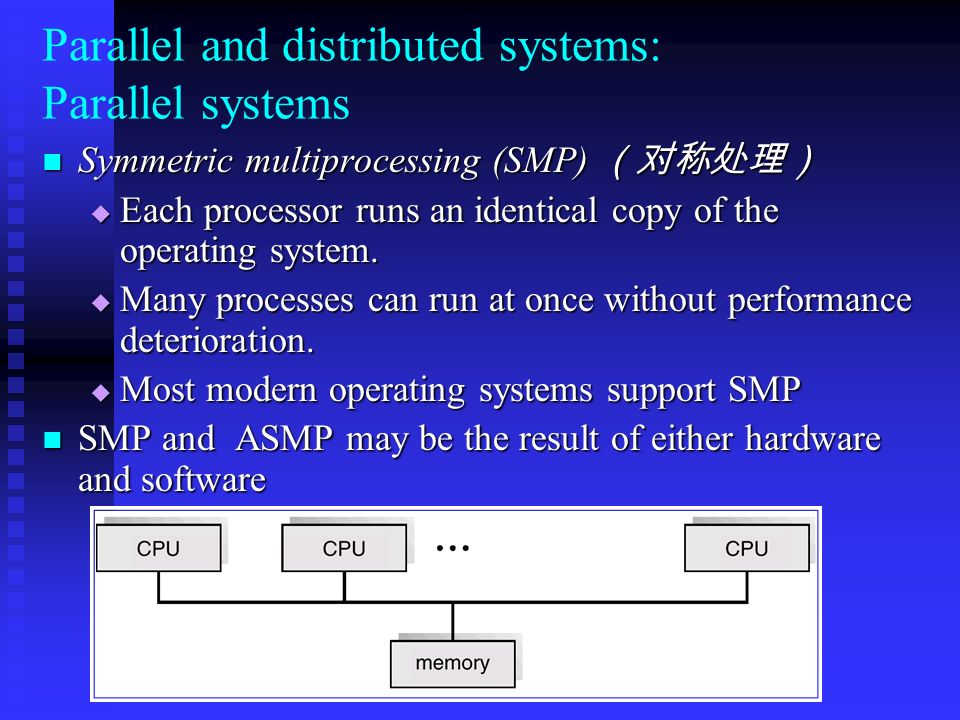 Parallel and distributed systems: Parallel systems

Symmetric multiprocessing (SMP) （对称处理）

Each processor runs an identical copy of the operating system.

Many processes can run at once without performance deterioration.

Most modern operating systems support SMP

SMP and ASMP may be the result of either hardware and software

CPU
CPU
...
CPU
memory